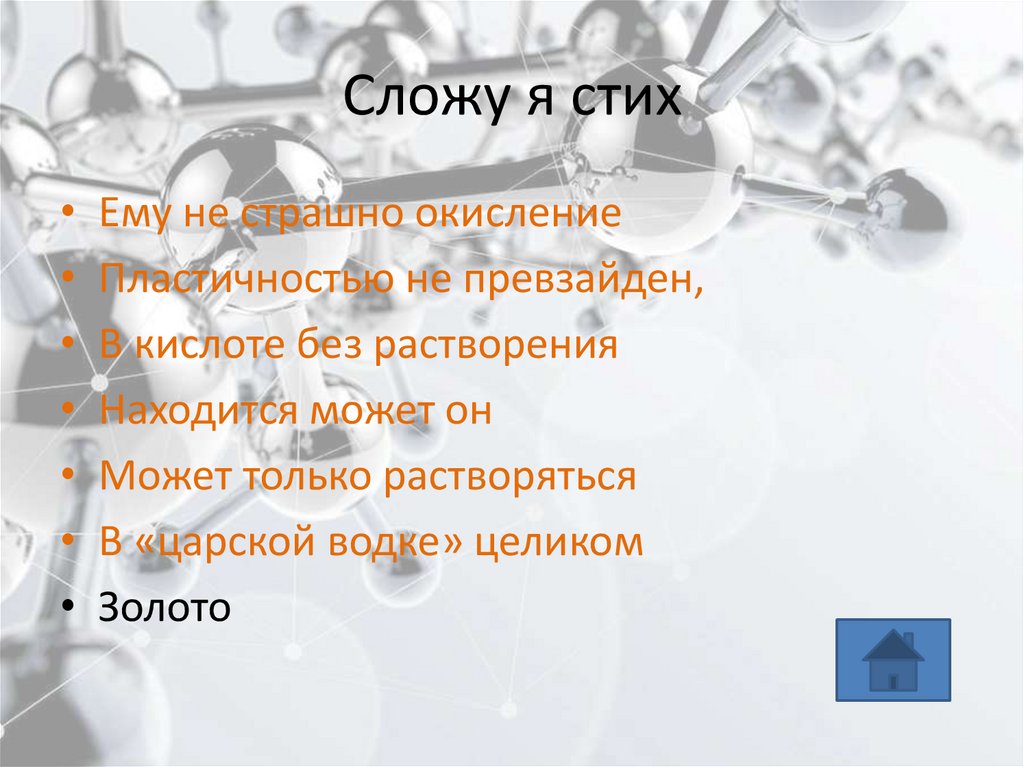 Сложу я стих

• Ему не страшно окисление
• Пластичностью не превзайден,
• В кислоте без растворения
• Находится может он
• Может только растворяться
• В «царской водке» целиком
• Золото